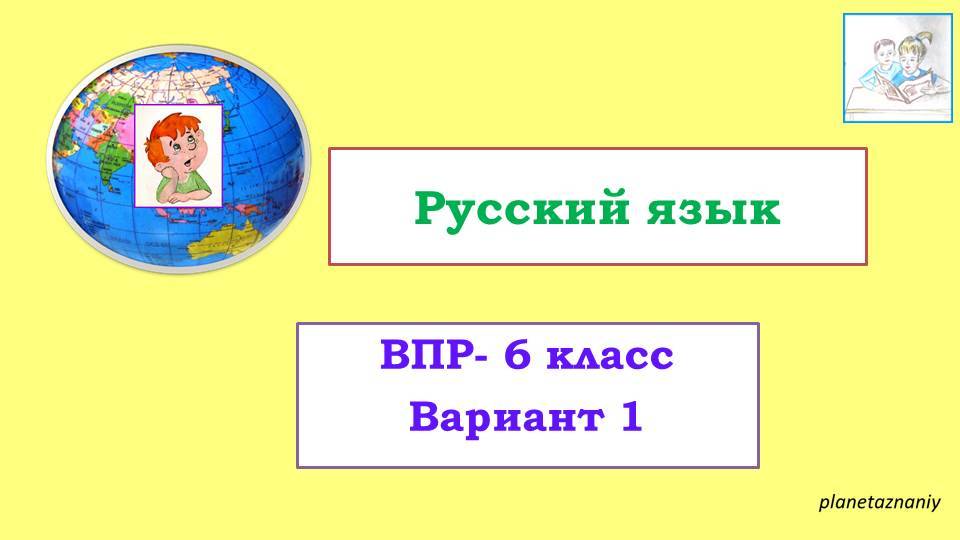 Русский язык

ВПР- 6 класс
Вариант 1

planetaznaniy